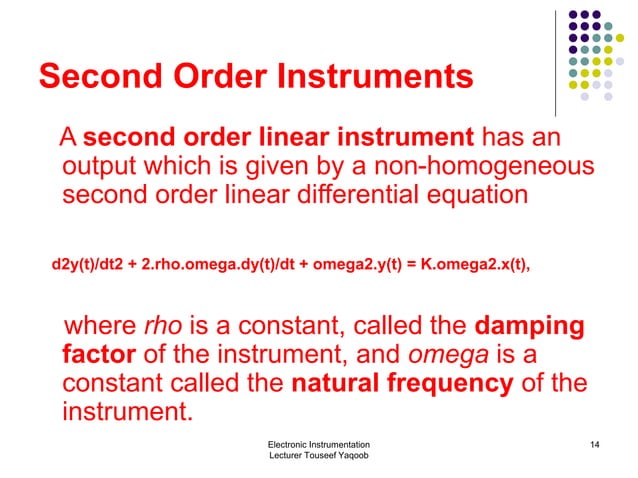 Second Order Instruments

A second order linear instrument has an output which is given by a non-homogeneous second order linear differential equation

d2y(t)/dt2 + 2.rho.omega.dy(t)/dt + omega2.y(t) = K.omega2.x(t),

where rho is a constant, called the damping factor of the instrument, and omega is a constant called the natural frequency of the instrument.

Electronic Instrumentation
Lecturer Touseef Yaqoob

14